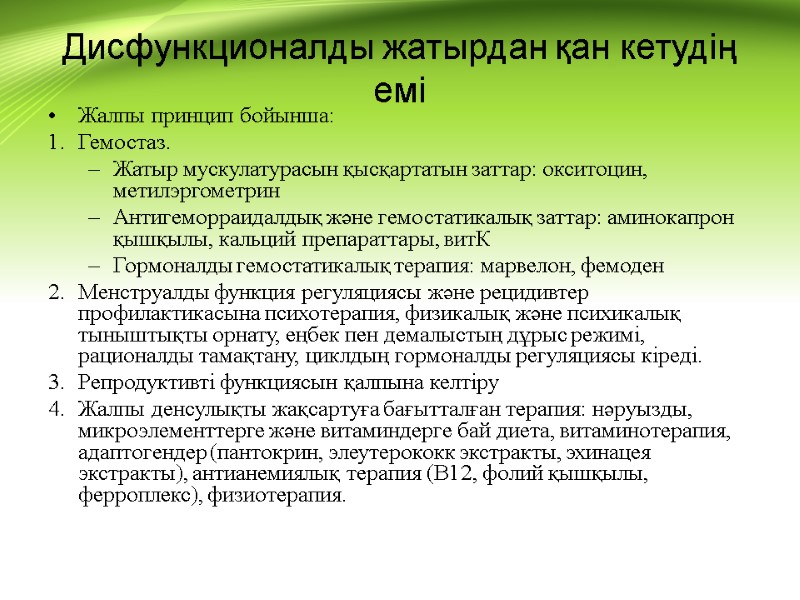 Дисфункционалды жатырдан қан кетудің емі

• Жалпы принцип бойынша:
1. Гемостаз.
– Жатыр мускулатурасын қысқартатын заттар: окситоцин, метилэргометрин
– Антигеморраидалдық және гемостатикалық заттар: аминокапрон қышқылы, кальций препараттары, витК
– Гормоналды гемостатикалық терапия: марвелон, фемоден
2. Менструалды функция регуляциясы және рецидивтер профилактикасына психотерапия, физикалық және психикалық тыныштықты орнату, еңбек пен демалыстың дұрыс режимі, рационалды тамақтану, циклдың гормоналды регуляциясы кіреді.
3. Репродуктивті функциясын қалпына келтіру
4. Жалпы денсулықты жақсартуға бағытталған терапия: нәруызды, микроэлементтерге және витаминдерге бай диета, витаминотерапия, адаптогендер (пантокрин, элеутерококк экстракты, эхинацея экстракты), антианемиялық терапия (В12, фолий қышқылы, ферроплекс), физиотерапия.